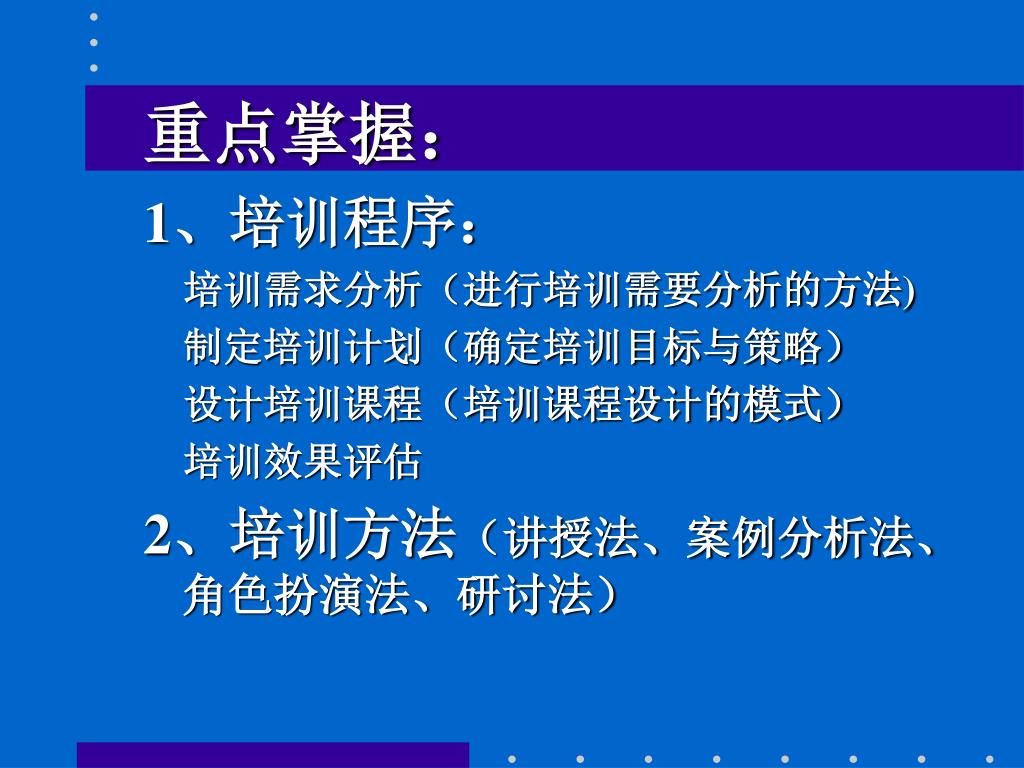 重点掌握：

1、培训程序：

培训需求分析（进行培训需要分析的方法)

制定培训计划（确定培训目标与策略）

设计培训课程（培训课程设计的模式）

培训效果评估

2、培训方法（讲授法、案例分析法、角色扮演法、研讨法）